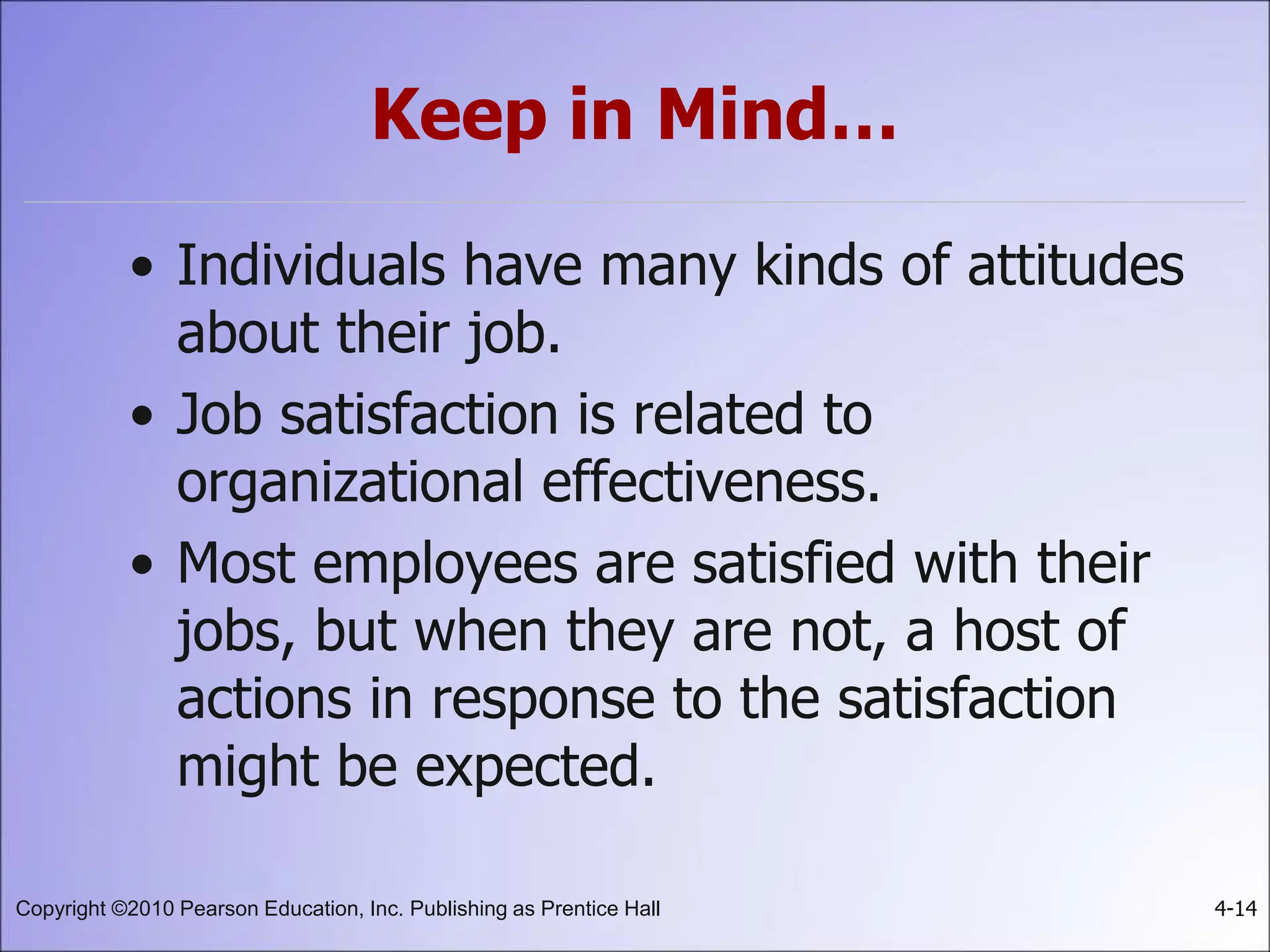 Keep in Mind…

• Individuals have many kinds of attitudes about their job.

• Job satisfaction is related to organizational effectiveness.

• Most employees are satisfied with their jobs, but when they are not, a host of actions in response to the satisfaction might be expected.

Copyright ©2010 Pearson Education, Inc. Publishing as Prentice Hall

4-14